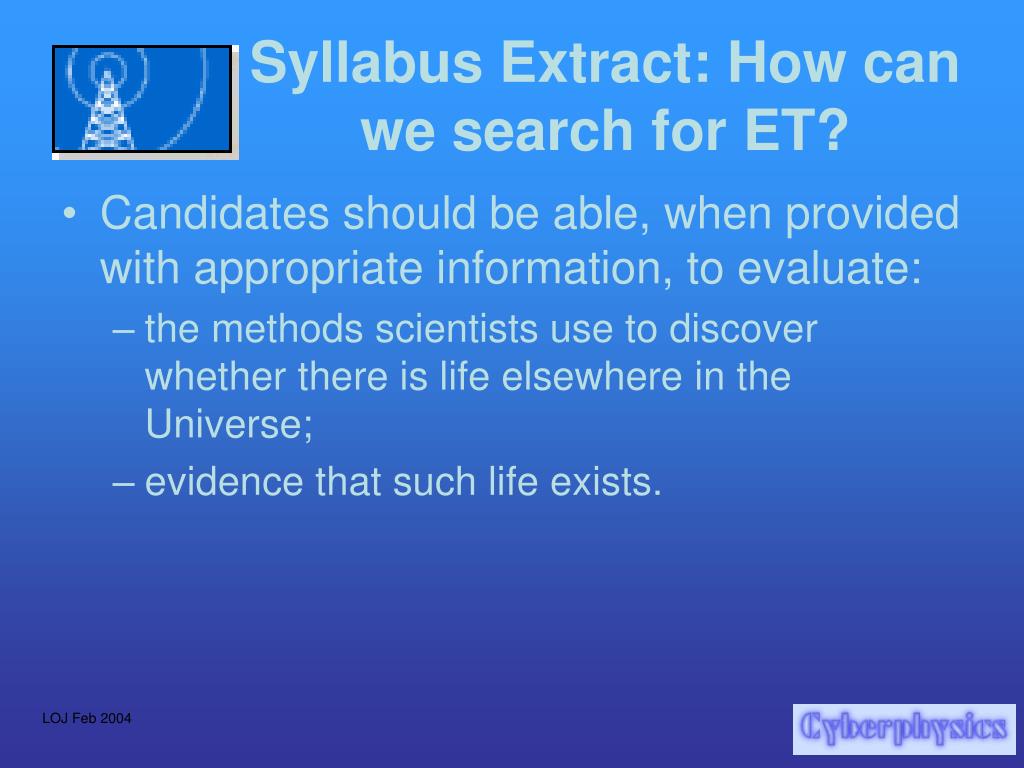 Syllabus Extract: How can we search for ET?

• Candidates should be able, when provided with appropriate information, to evaluate:

– the methods scientists use to discover whether there is life elsewhere in the Universe;

– evidence that such life exists.

LOJ Feb 2004

Cyberphysics